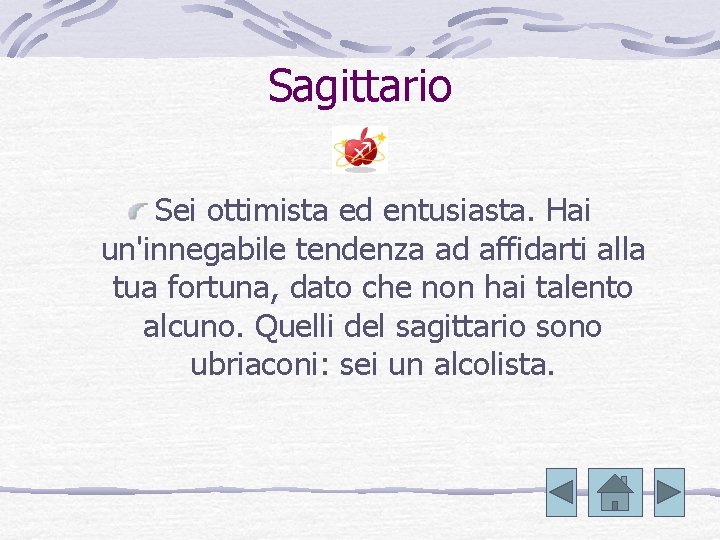 Sagittario

Sei ottimista ed entusiasta. Hai un'innegabile tendenza ad affidarti alla tua fortuna, dato che non hai talento alcuno. Quelli del sagittario sono ubriaconi: sei un alcolista.